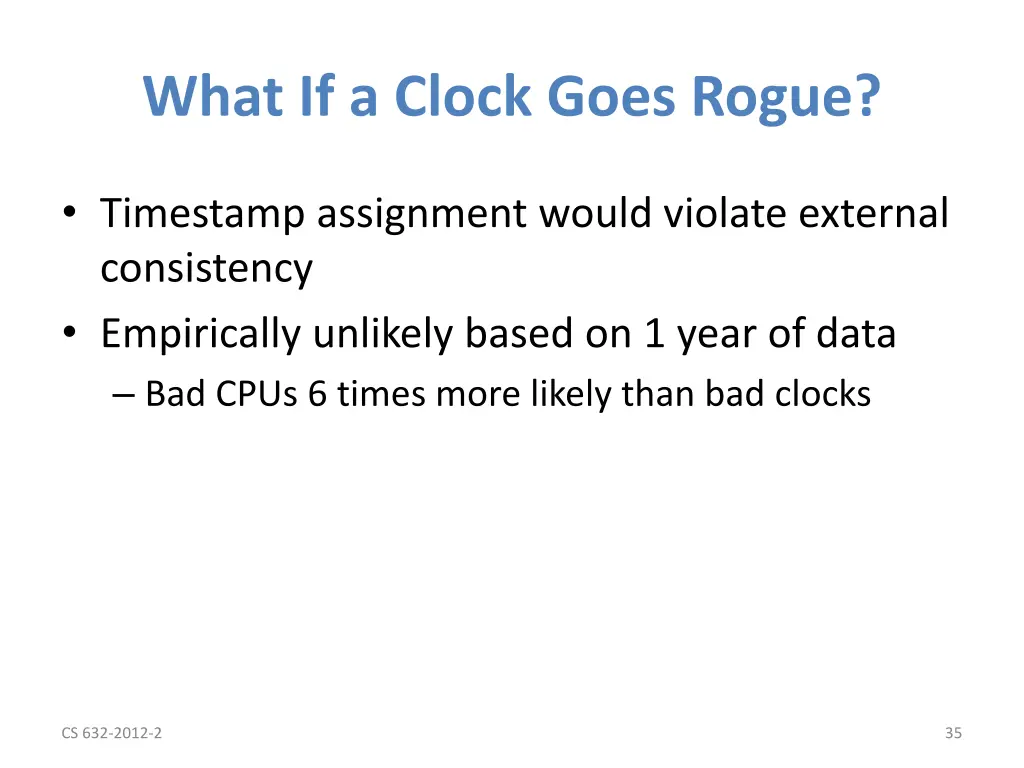 What If a Clock Goes Rogue?

• Timestamp assignment would violate external consistency
• Empirically unlikely based on 1 year of data
– Bad CPUs 6 times more likely than bad clocks

CS 632-2012-2

35